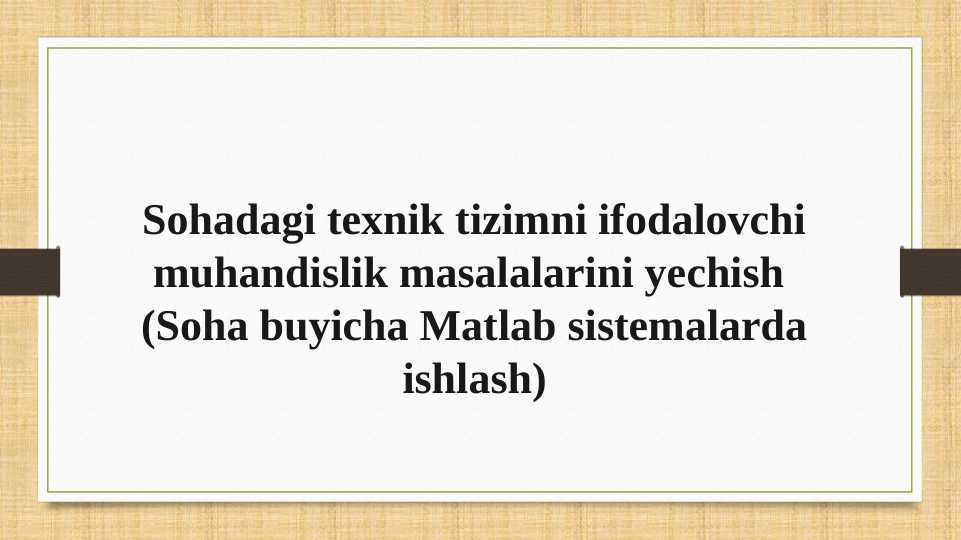 Sohadagi texnik tizimni ifodalovchi muhandislik masalalarini yechish
(Soha buyicha Matlab sistemalarda ishlash)